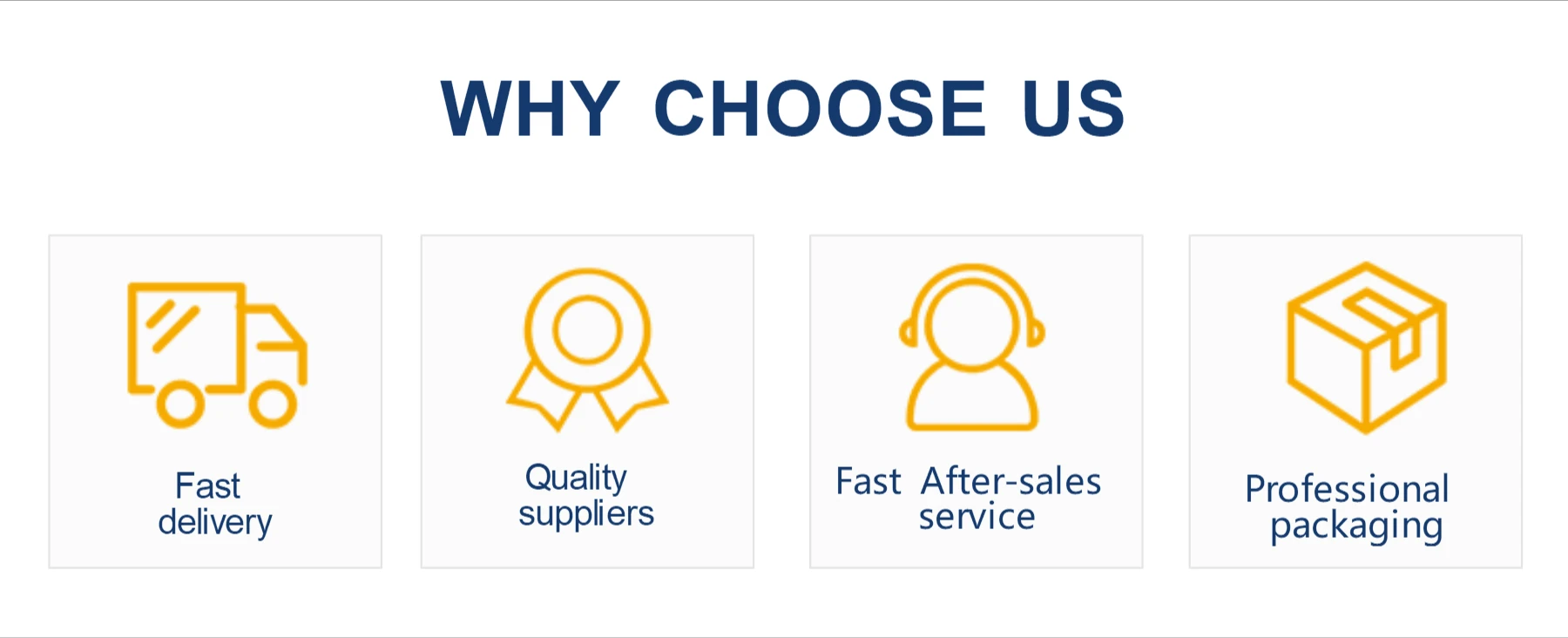 WHY CHOOSE US

Fast delivery

Quality suppliers

Fast After-sales service

Professional packaging